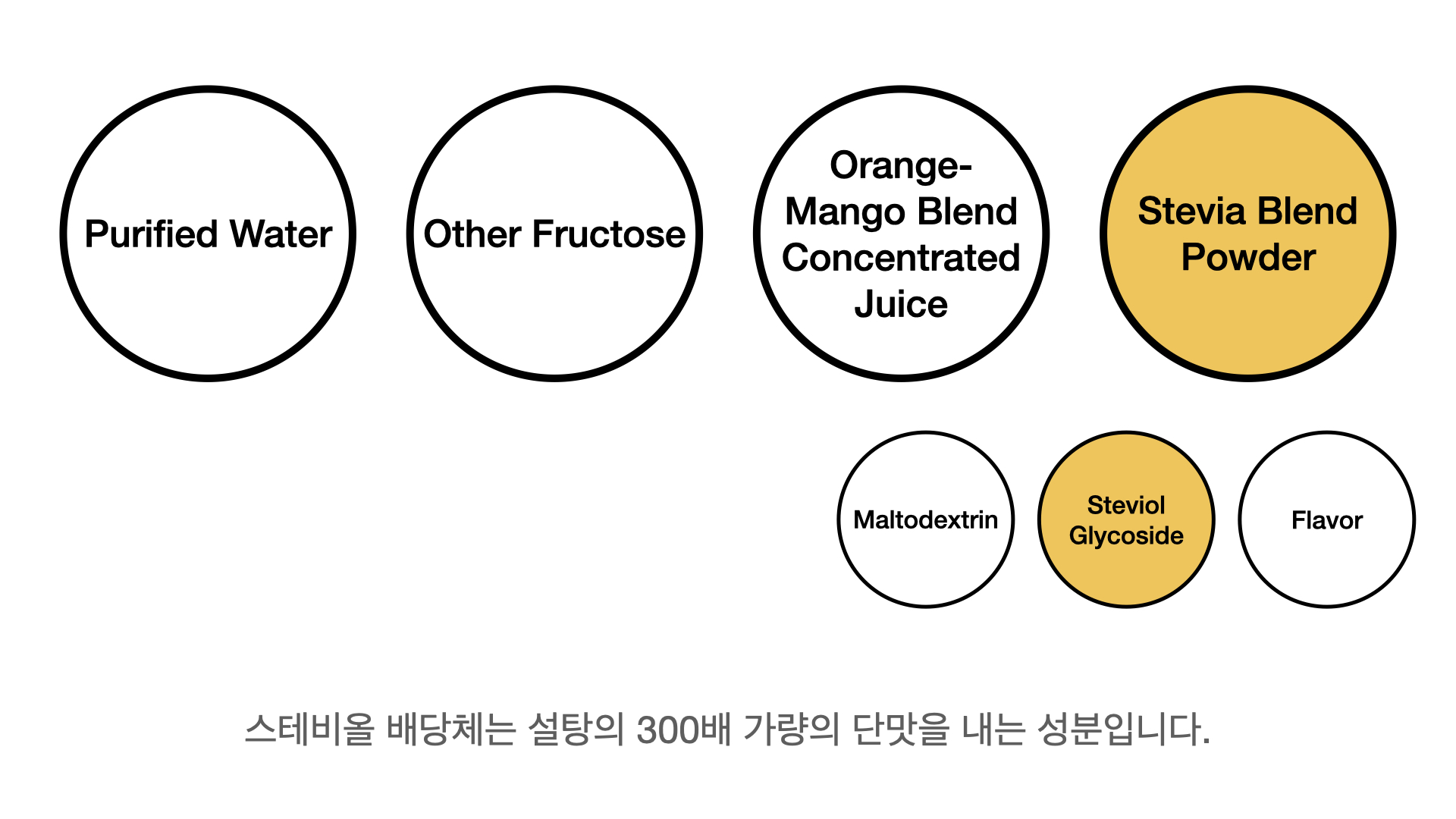 Purified Water

Other Fructose

Orange-Mango Blend Concentrated Juice

Stevia Blend Powder

Maltodextrin

Steviol Glycoside

Flavor

스테비올 배당체는 설탕의 300배 가량의 단맛을 내는 성분입니다.